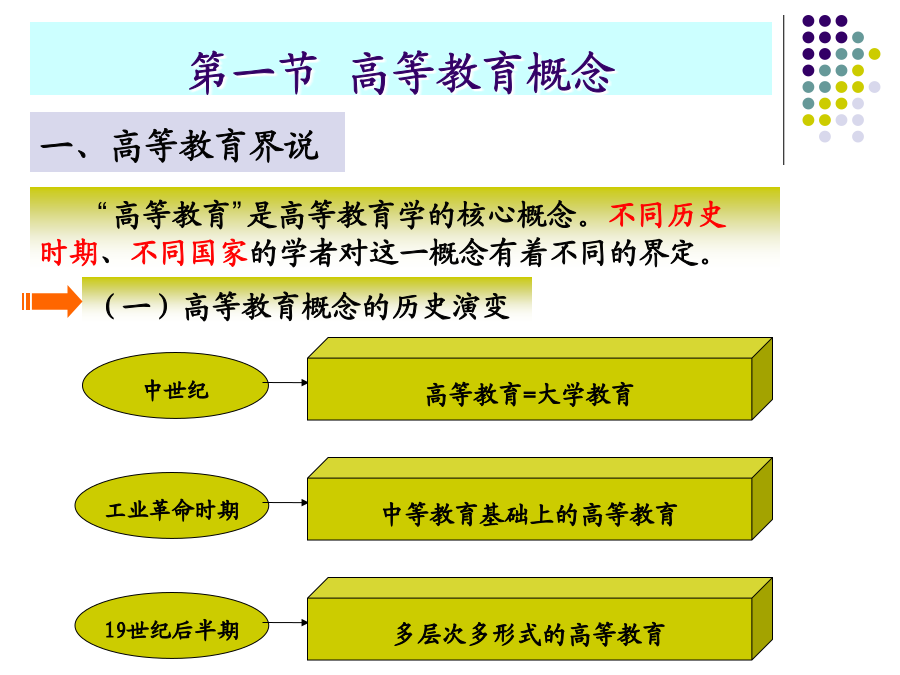 第一节　高等教育概念

一、高等教育界说

“高等教育”是高等教育学的核心概念。不同历史时期、不同国家的学者对这一概念有着不同的界定。

（一）高等教育概念的历史演变

中世纪

高等教育=大学教育

工业革命时期

中等教育基础上的高等教育

19世纪后半期

多层次多形式的高等教育